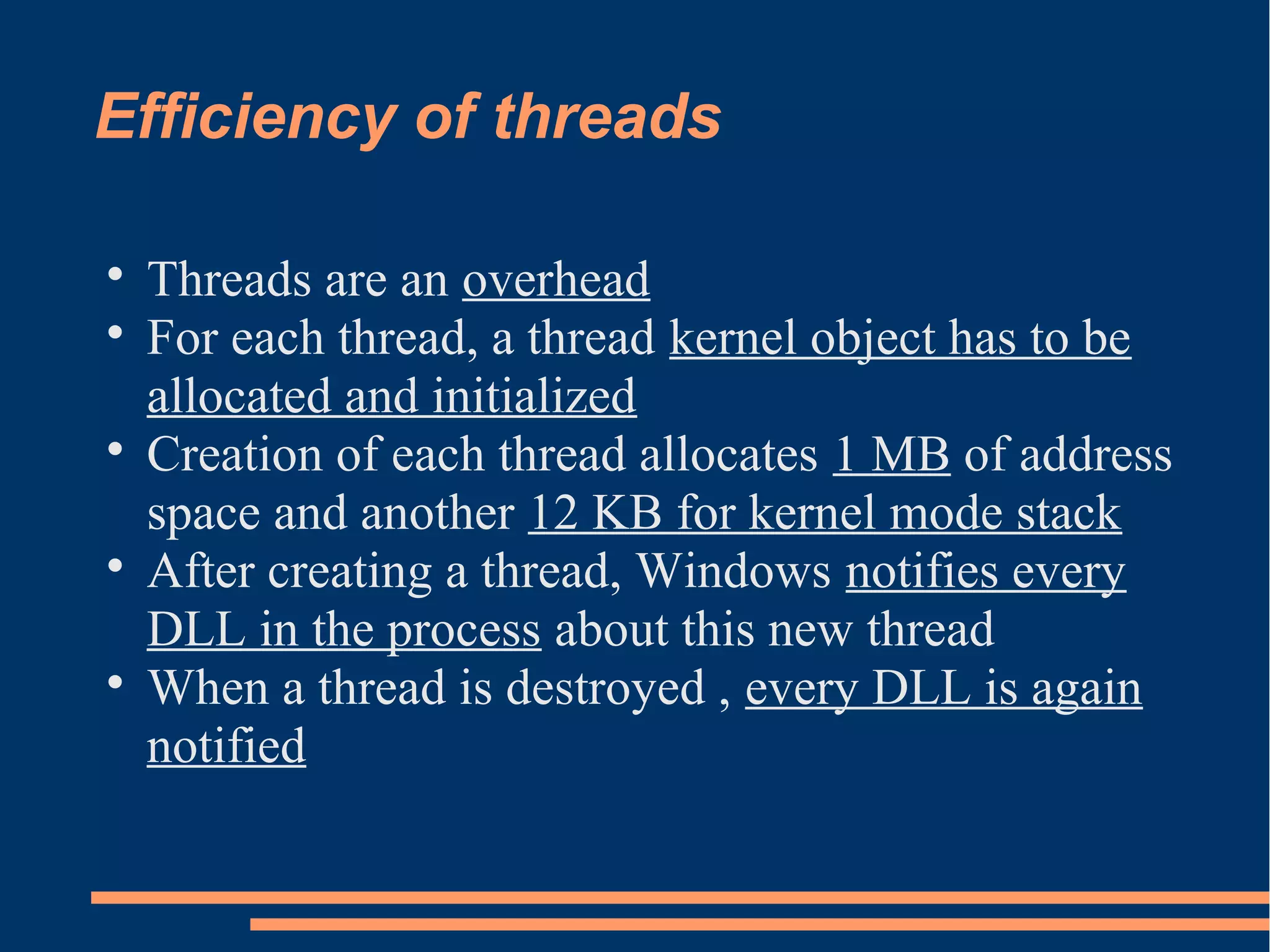 Efficiency of threads

• Threads are an overhead
• For each thread, a thread kernel object has to be allocated and initialized
• Creation of each thread allocates 1 MB of address space and another 12 KB for kernel mode stack
• After creating a thread, Windows notifies every DLL in the process about this new thread
• When a thread is destroyed , every DLL is again notified